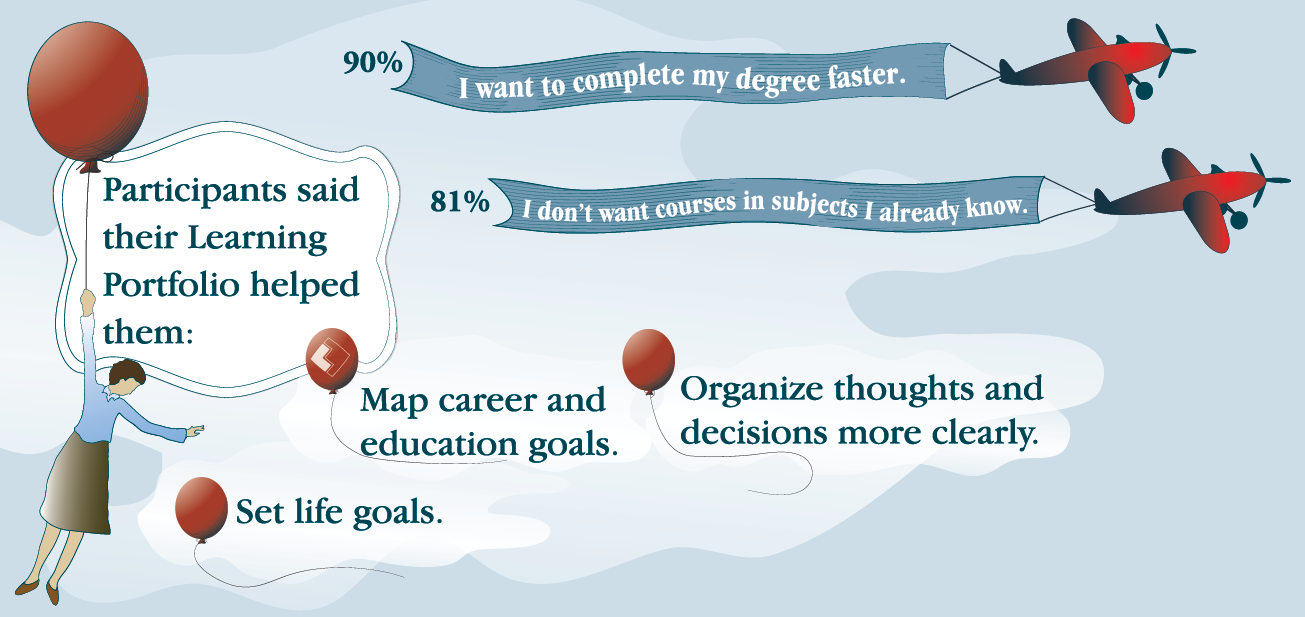 90% I want to complete my degree faster.

81% I don't want courses in subjects I already know.

Participants said their Learning Portfolio helped them:

Map career and education goals.

Organize thoughts and decisions more clearly.

Set life goals.